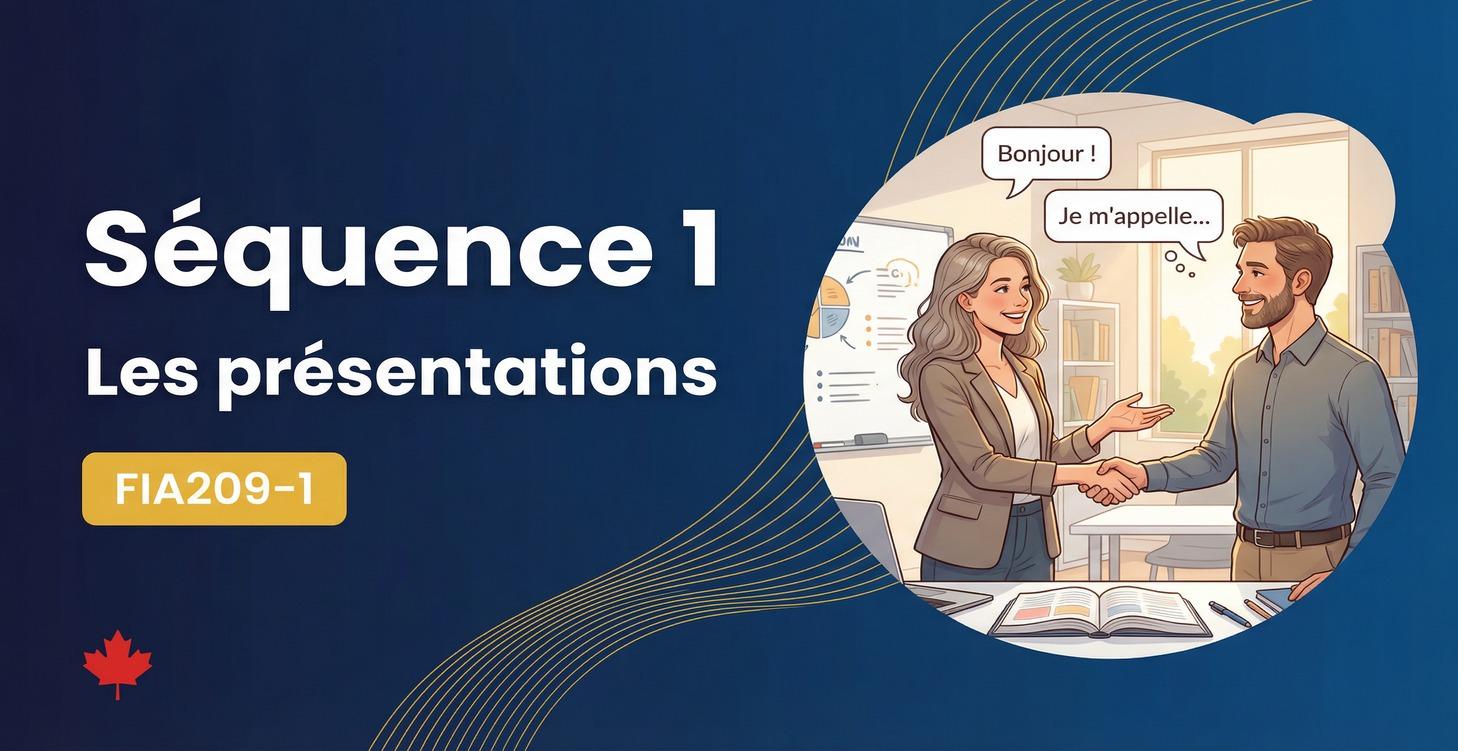 Séquence 1
Les présentations

FIA209-1

Bonjour !

Je m'appelle...